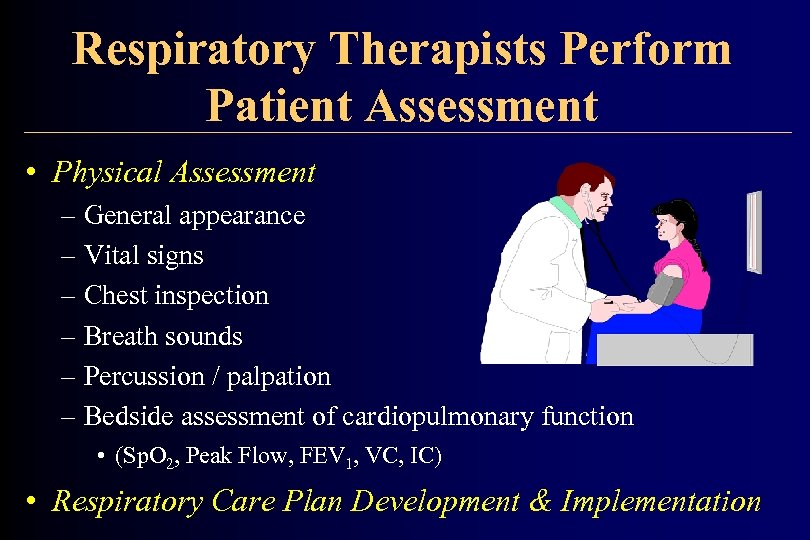 Respiratory Therapists Perform Patient Assessment

• Physical Assessment
– General appearance
– Vital signs
– Chest inspection
– Breath sounds
– Percussion / palpation
– Bedside assessment of cardiopulmonary function
• ($SpO_2$, Peak Flow, $FEV_1$, VC, IC)

• Respiratory Care Plan Development & Implementation